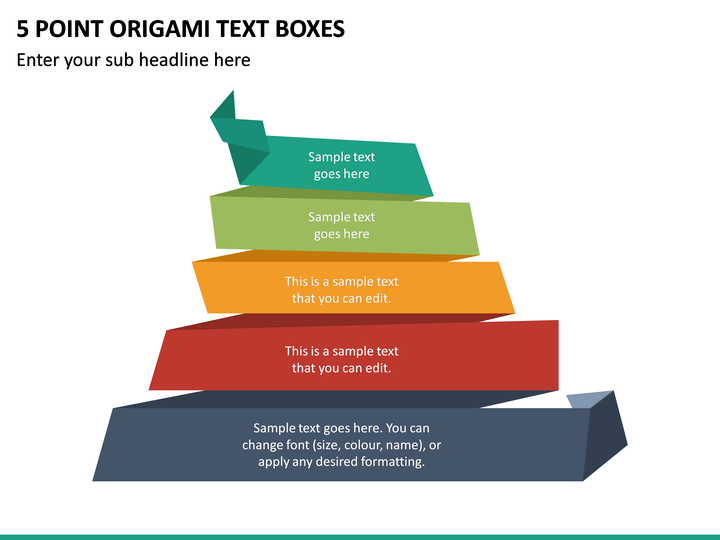 5 POINT ORIGAMI TEXT BOXES

Enter your sub headline here

Sample text goes here

Sample text goes here

This is a sample text that you can edit.

This is a sample text that you can edit.

Sample text goes here. You can change font (size, colour, name), or apply any desired formatting.